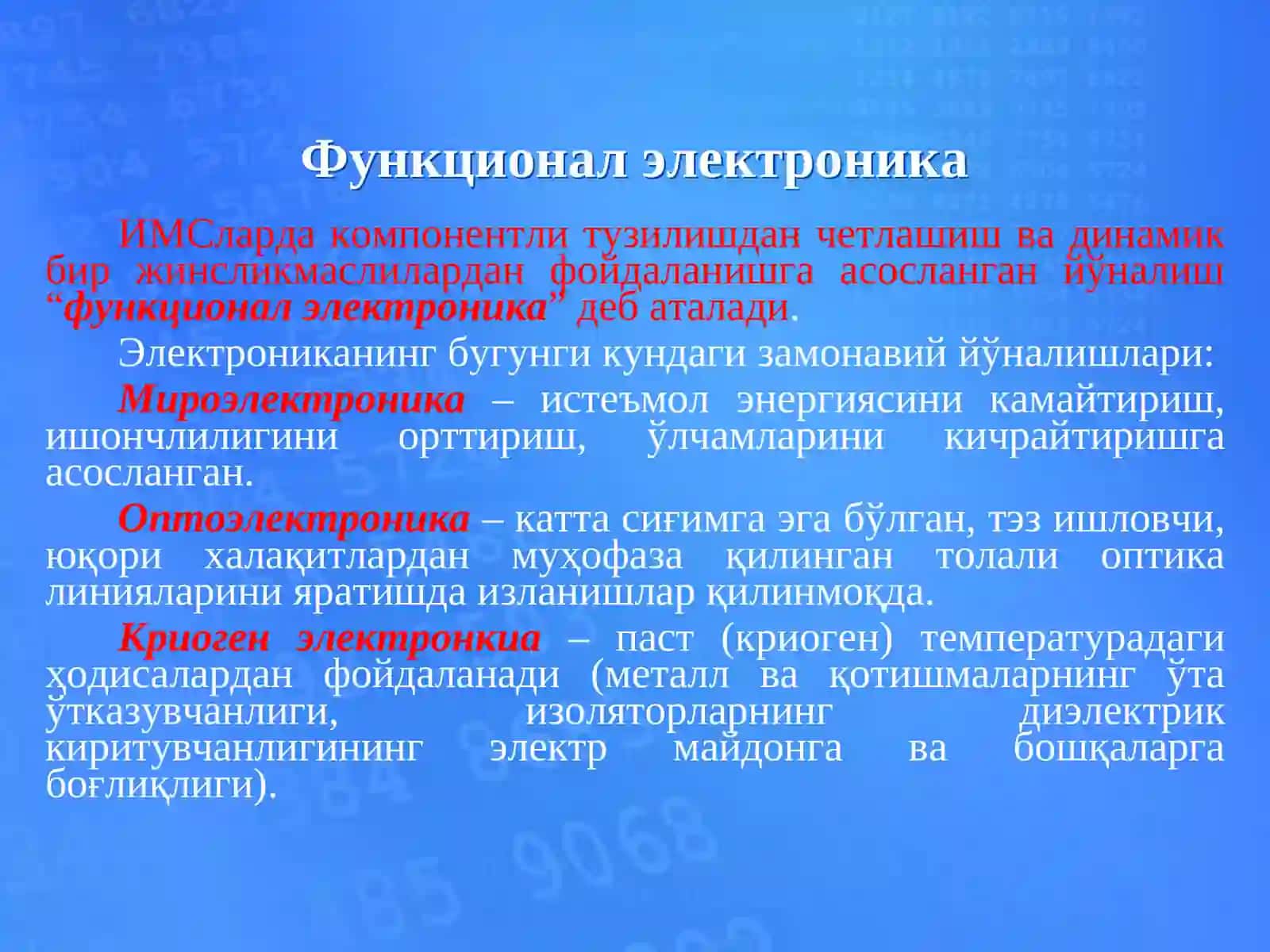 Функционал электроника

ИМСларда компонентли тузилишдан четлашиш ва динамик бир жинсликмаслилардан фойдаланишга асосланган йўналиш “функционал электроника” деб аталади.

Электрониканинг бугунги кундаги замонавий йўналишлари:

Мироэлектроника – истеъмол энергиясини камайтириш, ишончлилигини орттириш, ўлчамларини кичрайтиришга асосланган.

Оптоэлектроника – катта сиғимга эга бўлган, тэз ишловчи, юқори халақитлардан муҳофаза қилинган толали оптика линияларини яратишда изланишлар қилинмоқда.

Криоген электронкиа – паст (криоген) температурадаги ҳодисалардан фойдаланади (металл ва қотишмаларнинг ўта ўтказувчанлиги, изоляторларнинг диэлектрик киритувчанлигининг электр майдонга ва бошқаларга боғлиқлиги).